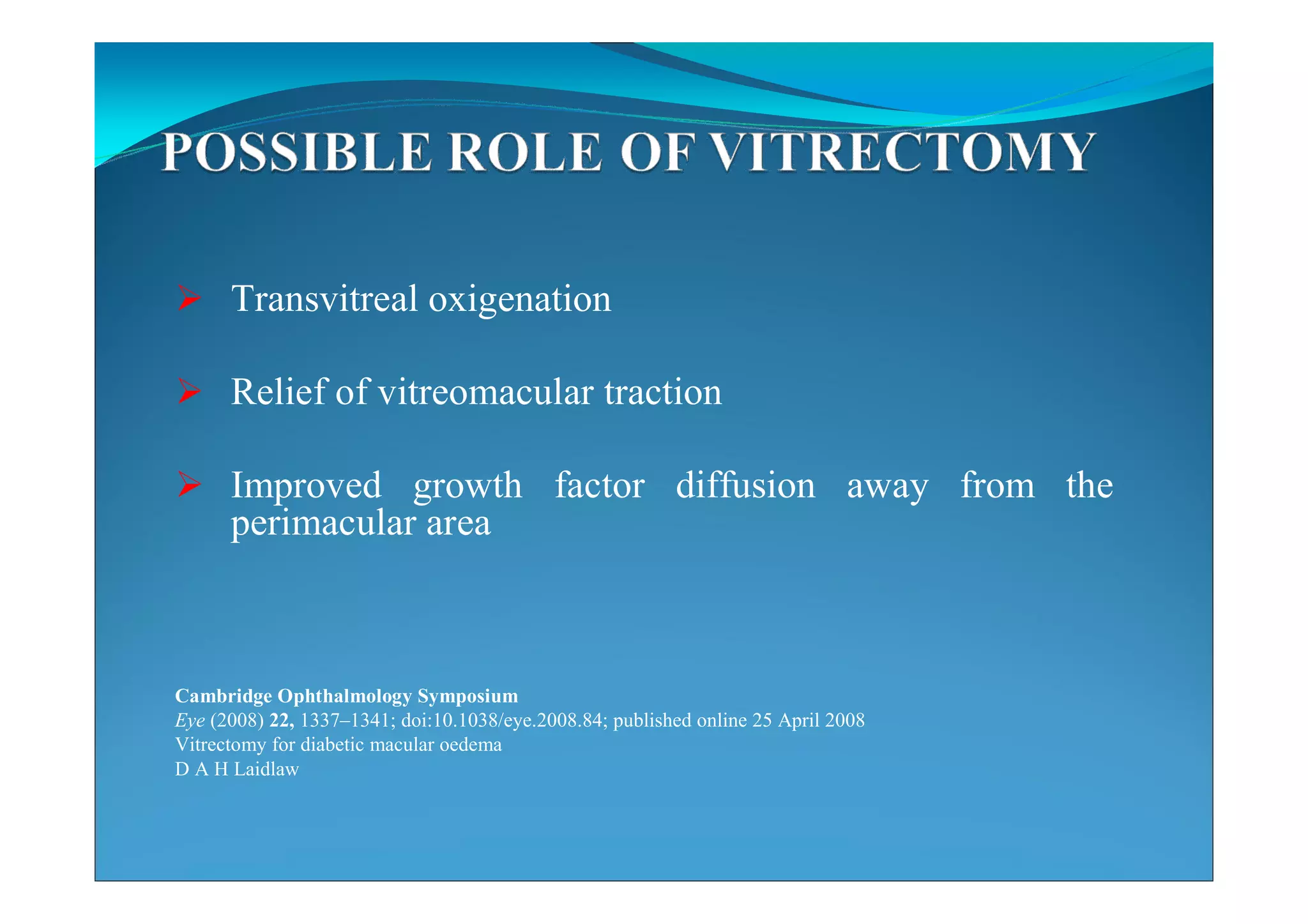 POSSIBLE ROLE OF VITRECTOMY

➢ Transvitreal oxigenation

➢ Relief of vitreomacular traction

➢ Improved growth factor diffusion away from the perimacular area

Cambridge Ophthalmology Symposium
Eye (2008) 22, 1337–1341; doi:10.1038/eye.2008.84; published online 25 April 2008
Vitrectomy for diabetic macular oedema
D A H Laidlaw